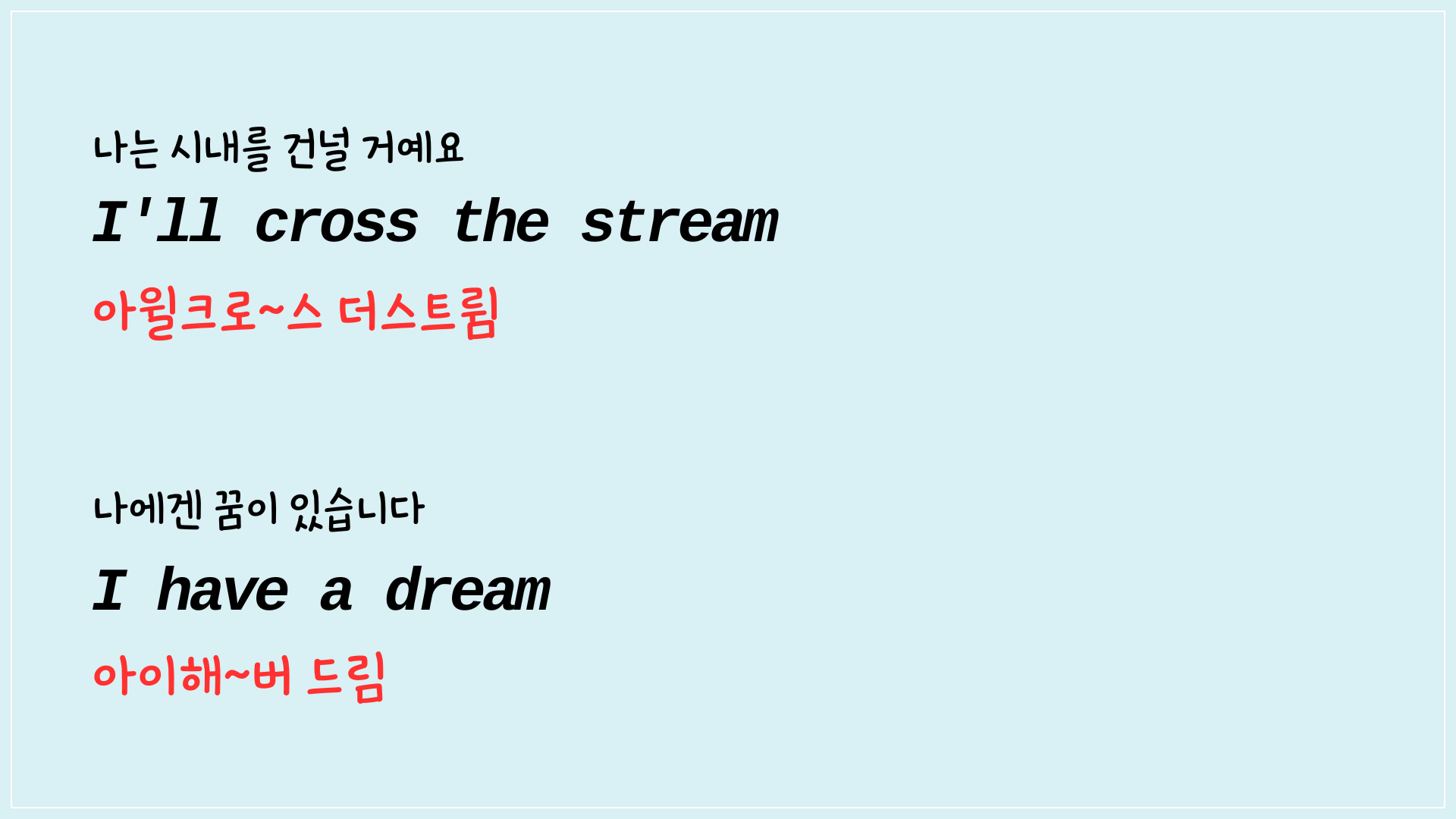 나는 시내를 건널 거예요

I'll cross the stream

아윌크로~스 더스트륌

나에겐 꿈이 있습니다

I have a dream

아이해~버 드림